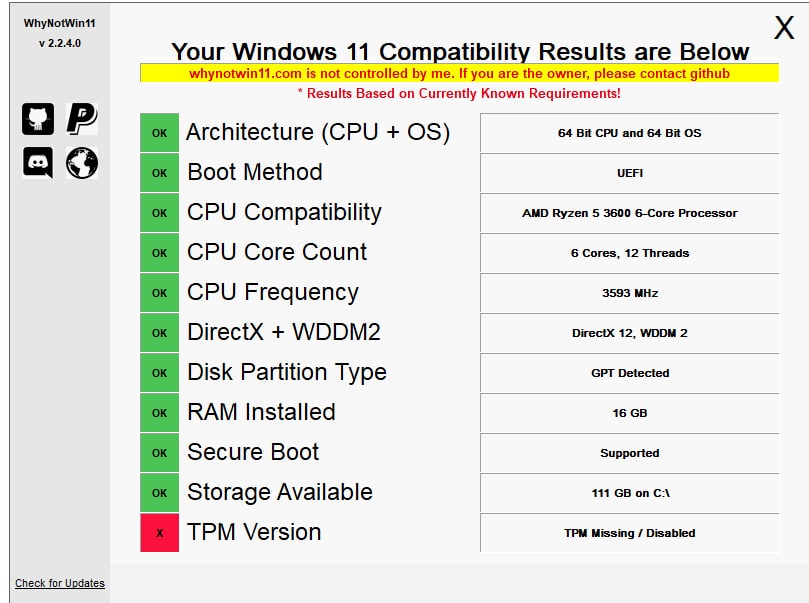 WhyNotWin11
v 2.2.4.0

X

Your Windows 11 Compatibility Results are Below

whynotwin11.com is not controlled by me. If you are the owner, please contact github

* Results Based on Currently Known Requirements!

| | | |
|---|---|---|
| OK | Architecture (CPU + OS) | 64 Bit CPU and 64 Bit OS |
| OK | Boot Method | UEFI |
| OK | CPU Compatibility | AMD Ryzen 5 3600 6-Core Processor |
| OK | CPU Core Count | 6 Cores, 12 Threads |
| OK | CPU Frequency | 3593 MHz |
| OK | DirectX + WDDM2 | DirectX 12, WDDM 2 |
| OK | Disk Partition Type | GPT Detected |
| OK | RAM Installed | 16 GB |
| OK | Secure Boot | Supported |
| OK | Storage Available | 111 GB on C:\ |
| X | TPM Version | TPM Missing / Disabled |

Check for Updates